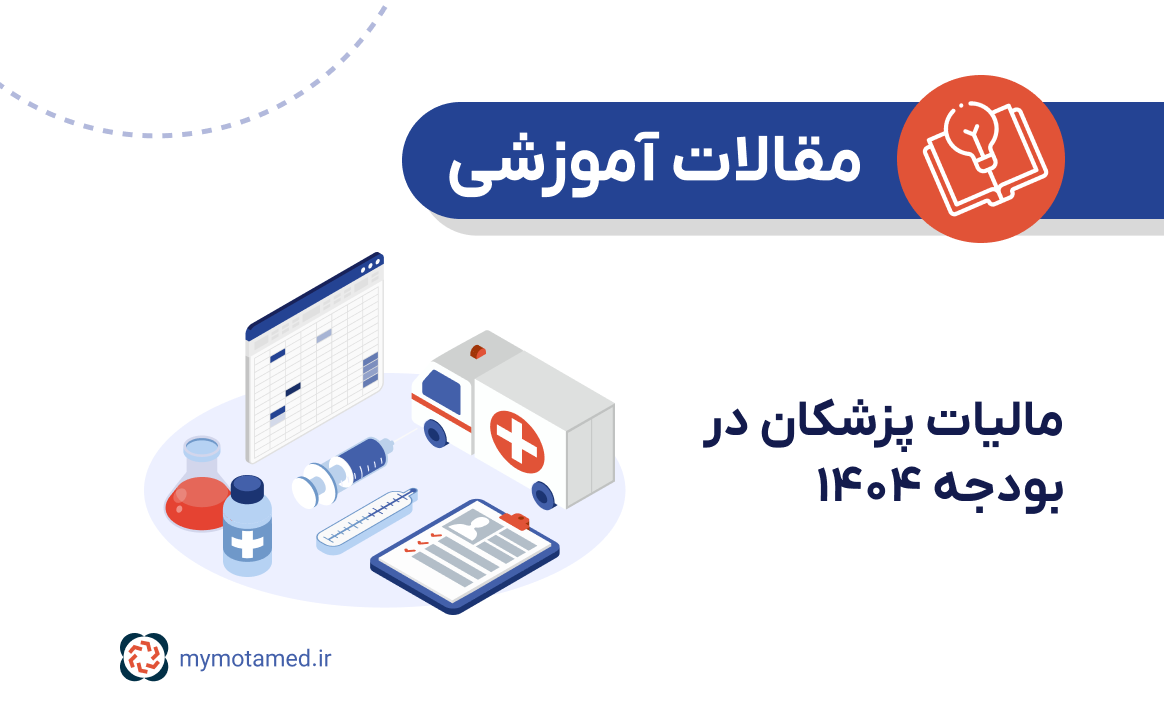 مقالات آموزشی

مالیات پزشکان در بودجه ۱۴۰۴

mymotamed.ir